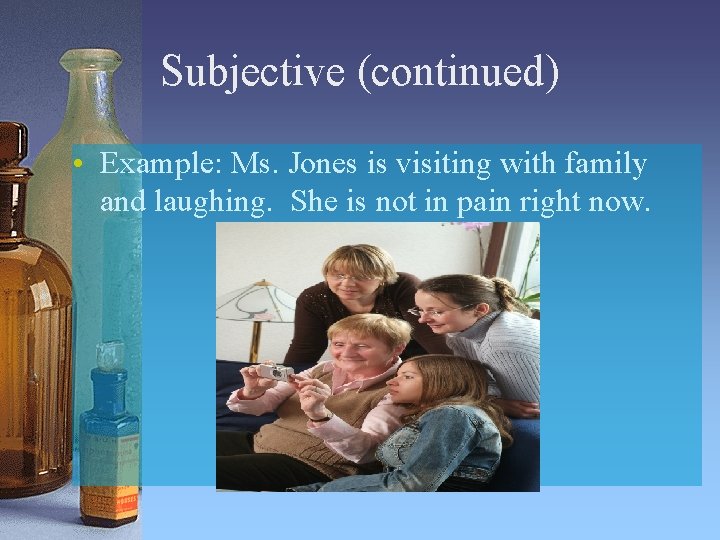 Subjective (continued)

• Example: Ms. Jones is visiting with family and laughing. She is not in pain right now.